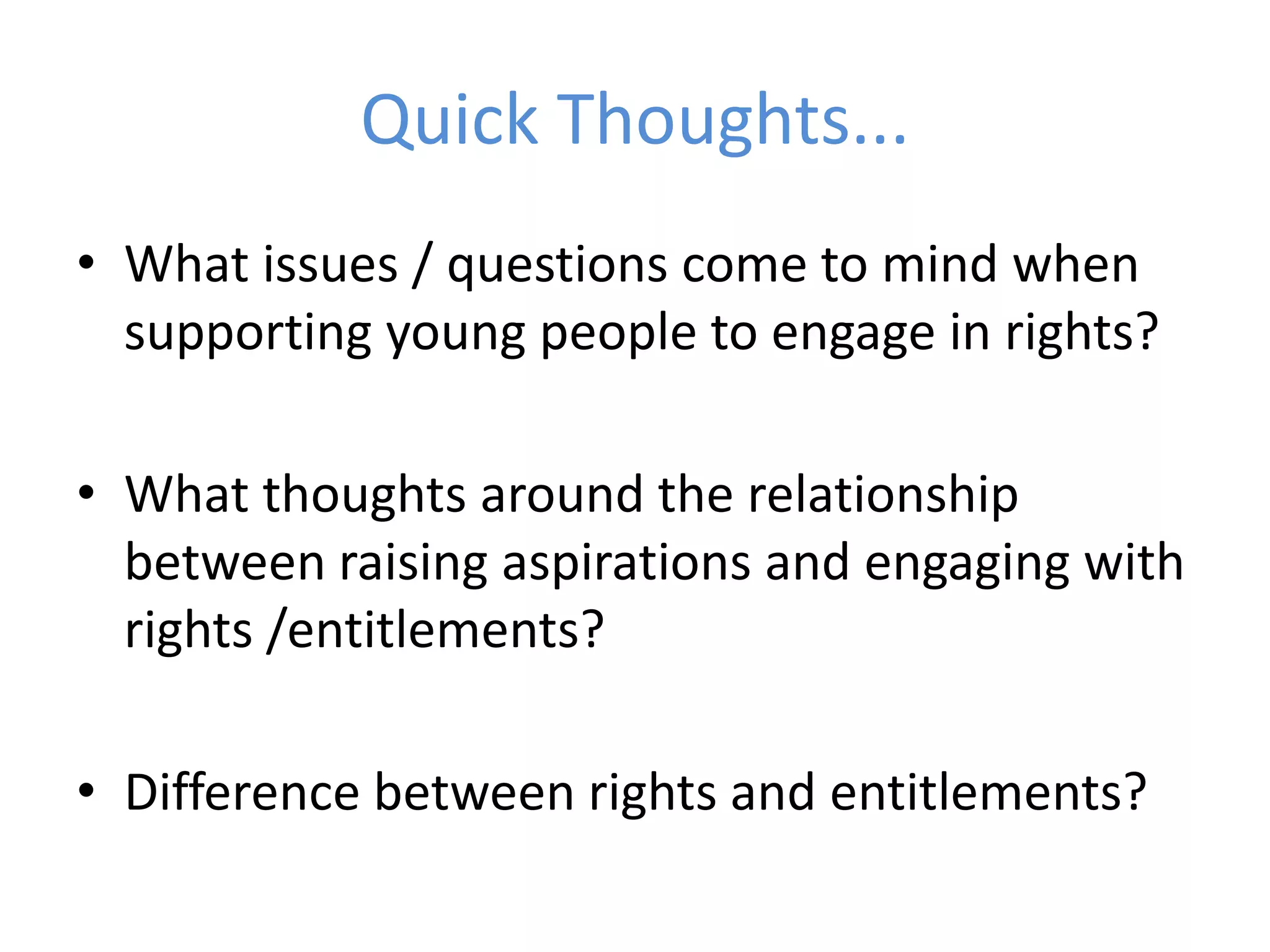 Quick Thoughts...

• What issues / questions come to mind when supporting young people to engage in rights?

• What thoughts around the relationship between raising aspirations and engaging with rights /entitlements?

• Difference between rights and entitlements?